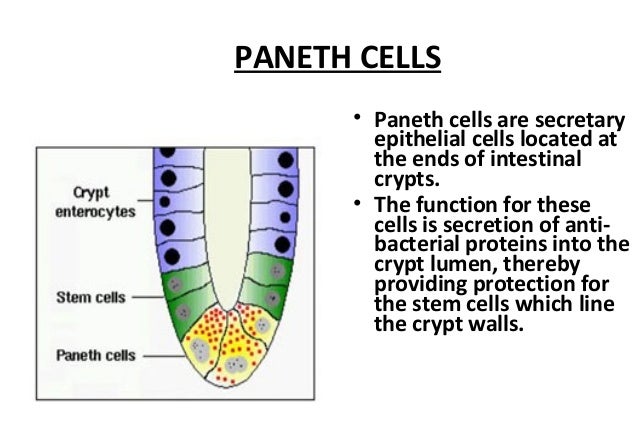 PANETH CELLS

Crypt enterocytes

Stem cells

Paneth cells

• Paneth cells are secretary epithelial cells located at the ends of intestinal crypts.

• The function for these cells is secretion of anti-bacterial proteins into the crypt lumen, thereby providing protection for the stem cells which line the crypt walls.